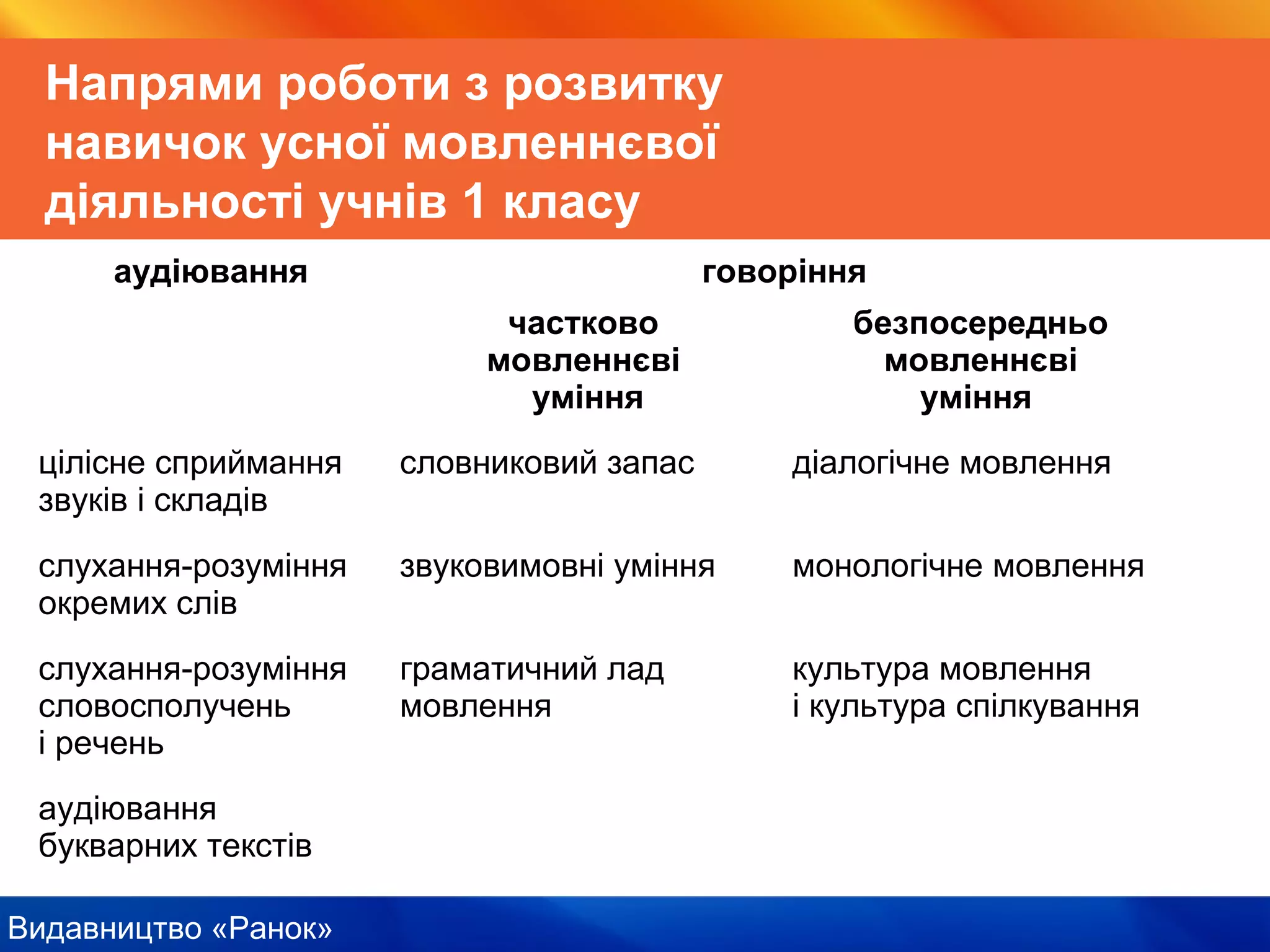 Напрями роботи з розвитку навичок усної мовленнєвої діяльності учнів 1 класу

| аудіювання | говоріння | |
|---|---|---|
| | частково мовленнєві уміння | безпосередньо мовленнєві уміння |
| цілісне сприймання звуків і складів | словниковий запас | діалогічне мовлення |
| слухання-розуміння окремих слів | звуковимовні уміння | монологічне мовлення |
| слухання-розуміння словосполучень і речень | граматичний лад мовлення | культура мовлення і культура спілкування |
| аудіювання букварних текстів | | |

Видавництво «Ранок»